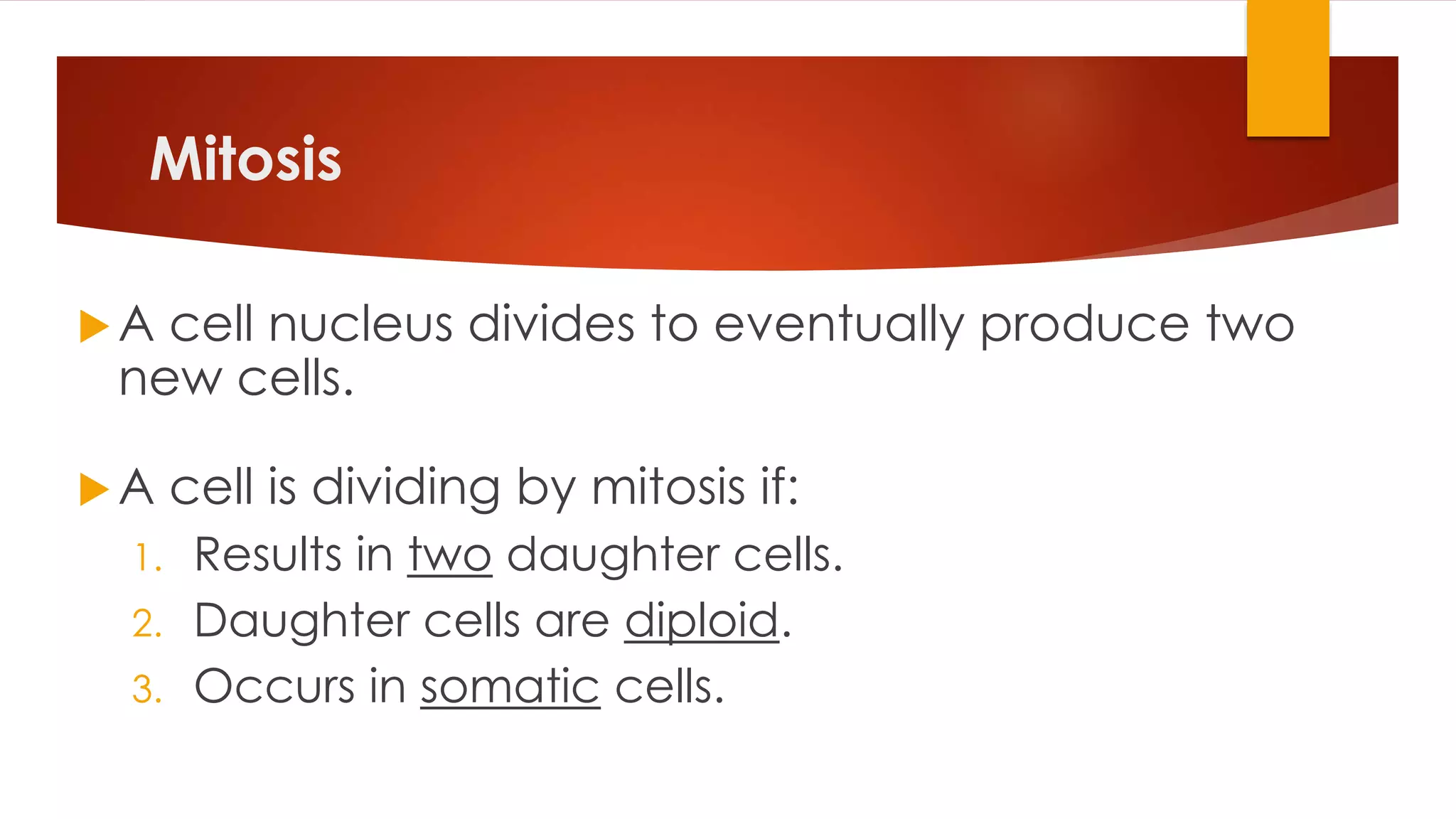 Mitosis

A cell nucleus divides to eventually produce two new cells.

A cell is dividing by mitosis if:

1. Results in two daughter cells.
2. Daughter cells are diploid.
3. Occurs in somatic cells.